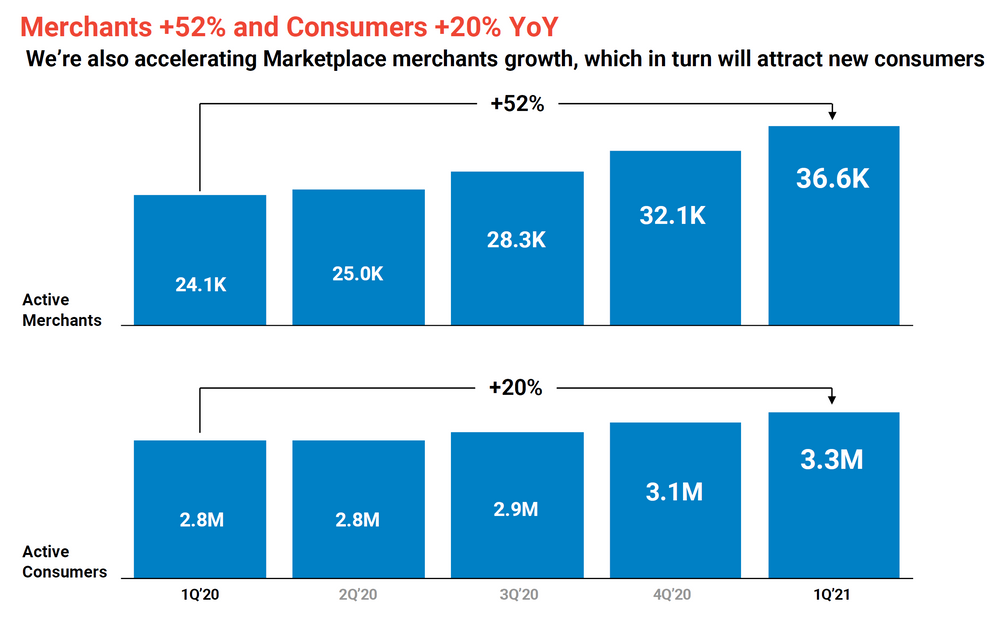 Merchants +52% and Consumers +20% YoY

We're also accelerating Marketplace merchants growth, which in turn will attract new consumers

+52%

Active Merchants

24.1K

25.0K

28.3K

32.1K

36.6K

+20%

Active Consumers

2.8M

2.8M

2.9M

3.1M

3.3M

1Q'20

2Q'20

3Q'20

4Q'20

1Q'21